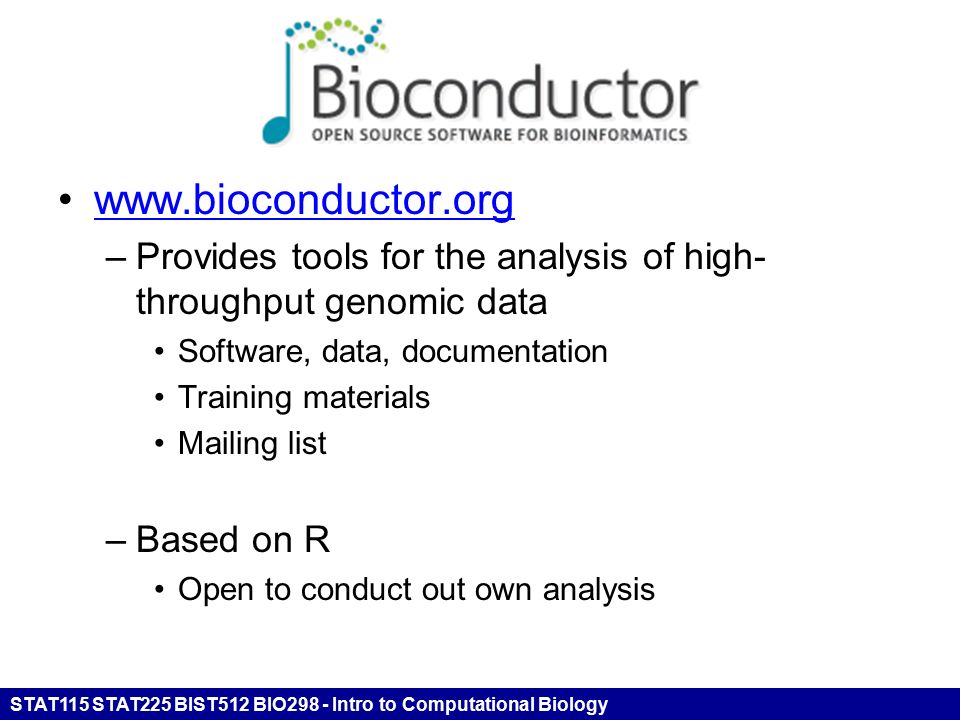 Bioconductor
OPEN SOURCE SOFTWARE FOR BIOINFORMATICS

• www.bioconductor.org
– Provides tools for the analysis of high-throughput genomic data
• Software, data, documentation
• Training materials
• Mailing list

– Based on R
• Open to conduct out own analysis

STAT115 STAT225 BIST512 BIO298 - Intro to Computational Biology